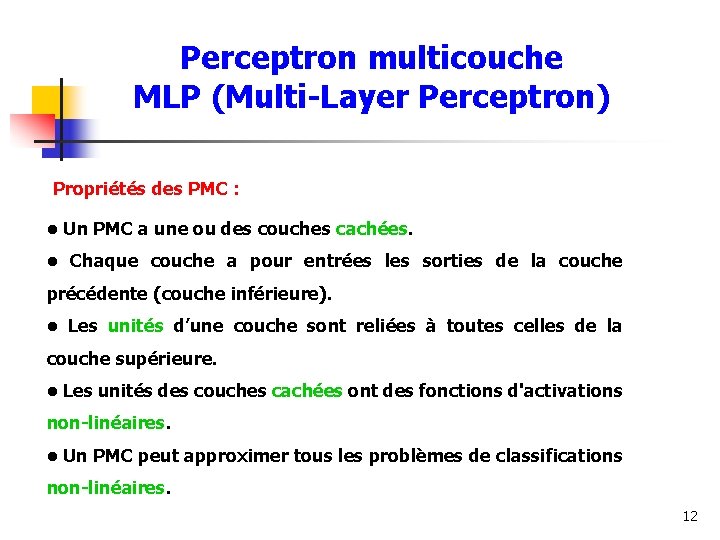 Perceptron multicouche
MLP (Multi-Layer Perceptron)

Propriétés des PMC :

● Un PMC a une ou des couches cachées.

● Chaque couche a pour entrées les sorties de la couche précédente (couche inférieure).

● Les unités d'une couche sont reliées à toutes celles de la couche supérieure.

● Les unités des couches cachées ont des fonctions d'activations non-linéaires.

● Un PMC peut approximer tous les problèmes de classifications non-linéaires.

12